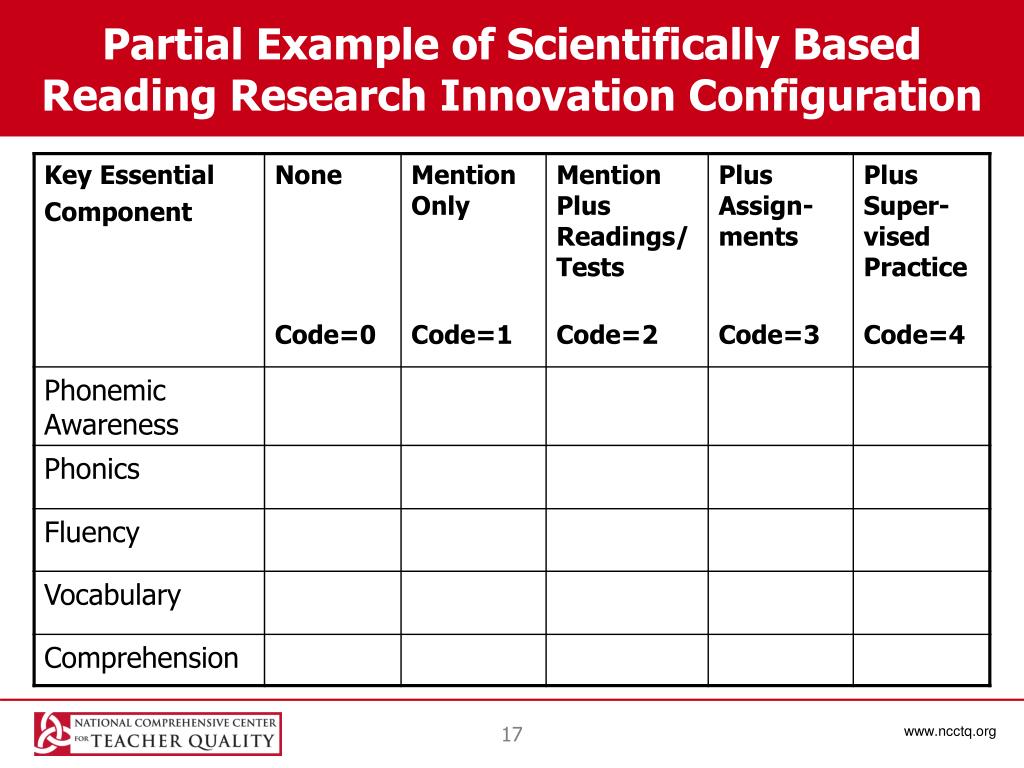 Partial Example of Scientifically Based Reading Research Innovation Configuration

| Key Essential Component | None Code=0 | Mention Only Code=1 | Mention Plus Readings/ Tests Code=2 | Plus Assignments Code=3 | Plus Supervised Practice Code=4 |
|---|---|---|---|---|---|
| Phonemic Awareness | | | | | |
| Phonics | | | | | |
| Fluency | | | | | |
| Vocabulary | | | | | |
| Comprehension | | | | | |

NATIONAL COMPREHENSIVE CENTER FOR TEACHER QUALITY

17

www.ncctq.org